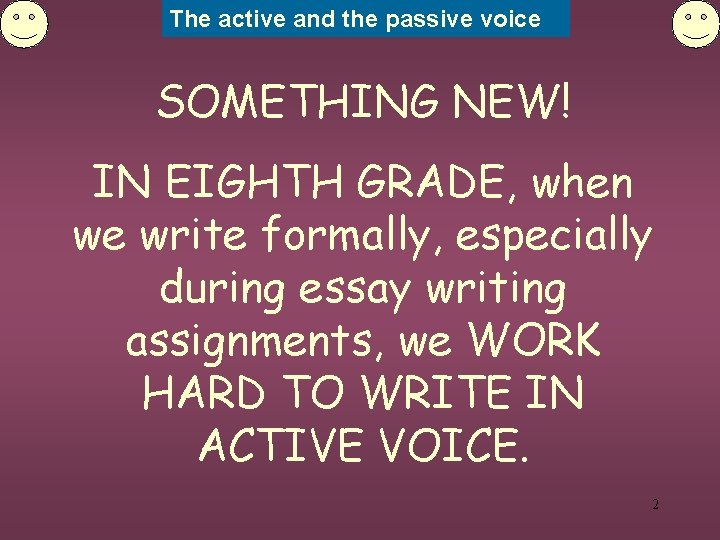 The active and the passive voice

SOMETHING NEW!

IN EIGHTH GRADE, when we write formally, especially during essay writing assignments, we WORK HARD TO WRITE IN ACTIVE VOICE.

2